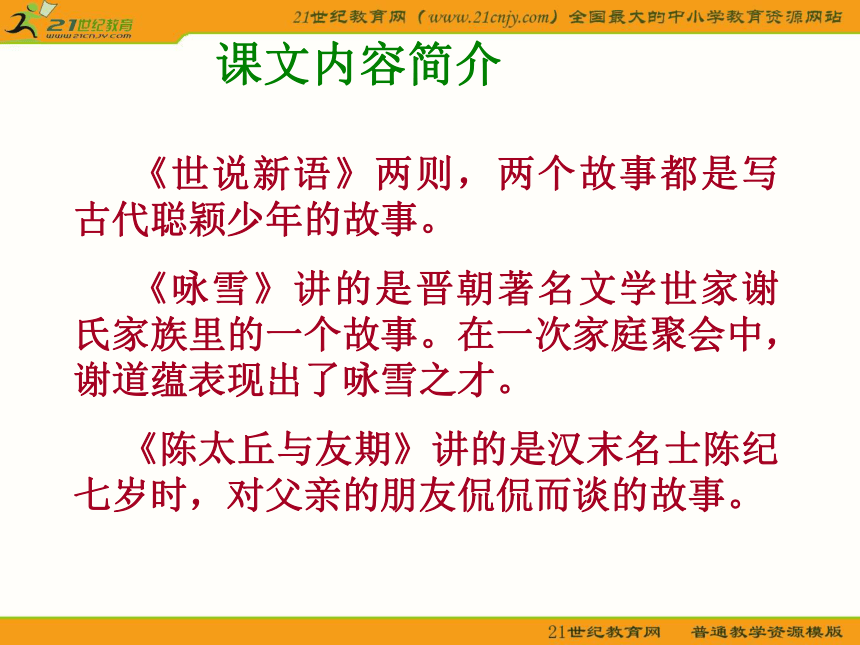 21世纪教育
www.21cnjy.com

21世纪教育网（www.21cnjy.com）全国最大的中小学教育资源网站

课文内容简介

《世说新语》两则，两个故事都是写古代聪颖少年的故事。

《咏雪》讲的是晋朝著名文学世家谢氏家族里的一个故事。在一次家庭聚会中，谢道蕴表现出了咏雪之才。

《陈太丘与友期》讲的是汉末名士陈纪七岁时，对父亲的朋友侃侃而谈的故事。

21世纪教育网　普通教学资源模版